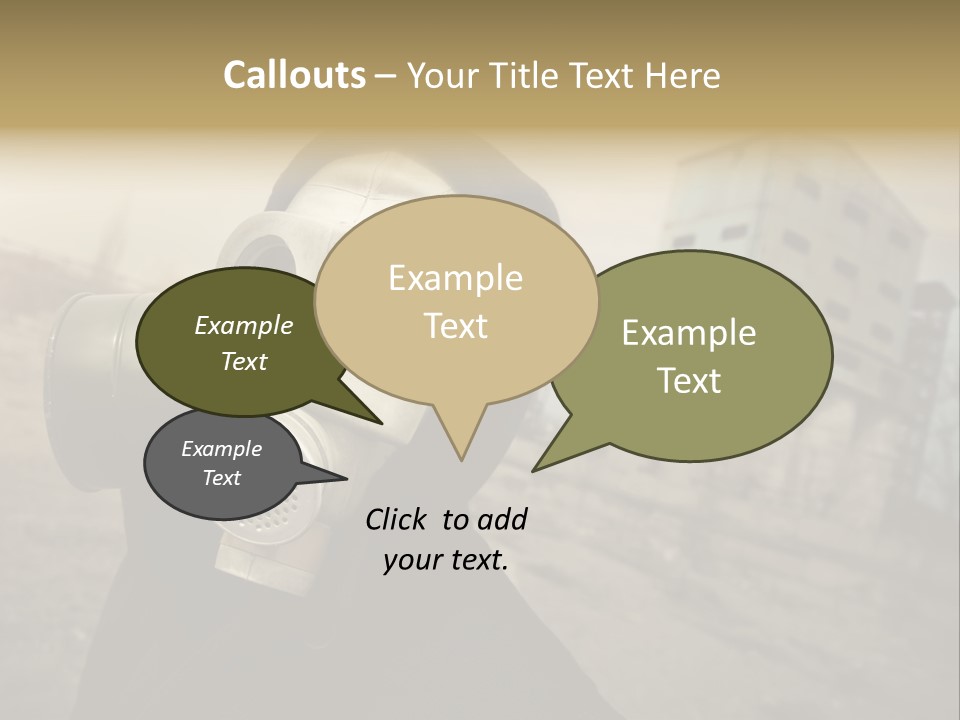 Callouts – Your Title Text Here

Example Text

Example Text

Example Text

Example Text

Click to add your text.